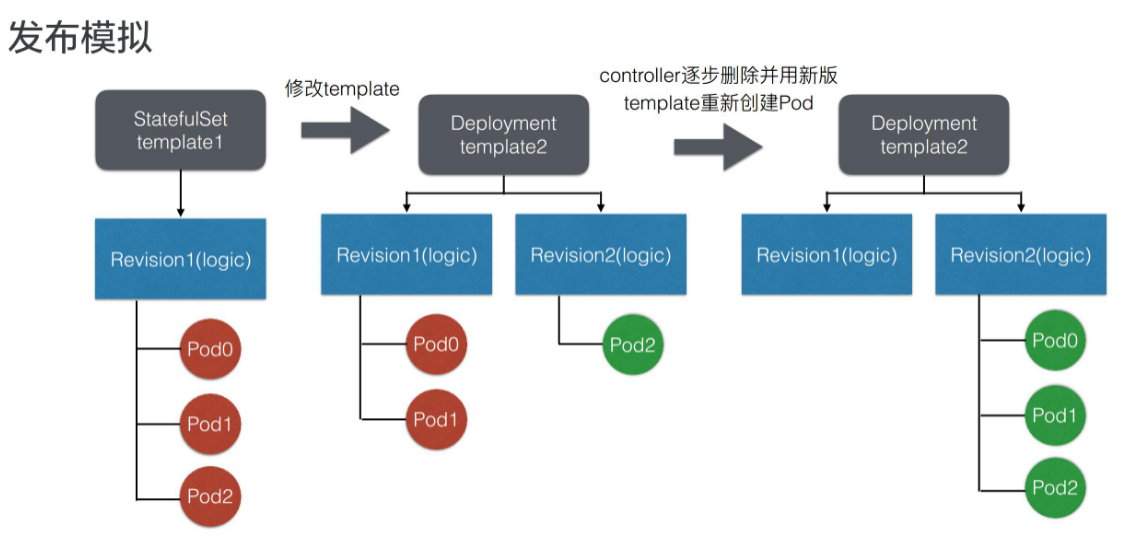 发布模拟

StatefulSet template1

Revision1(logic)

Pod0

Pod1

Pod2

修改template

Deployment template2

Revision1(logic)

Pod0

Pod1

Revision2(logic)

Pod2

controller逐步删除并用新版 template重新创建Pod

Deployment template2

Revision1(logic)

Revision2(logic)

Pod0

Pod1

Pod2